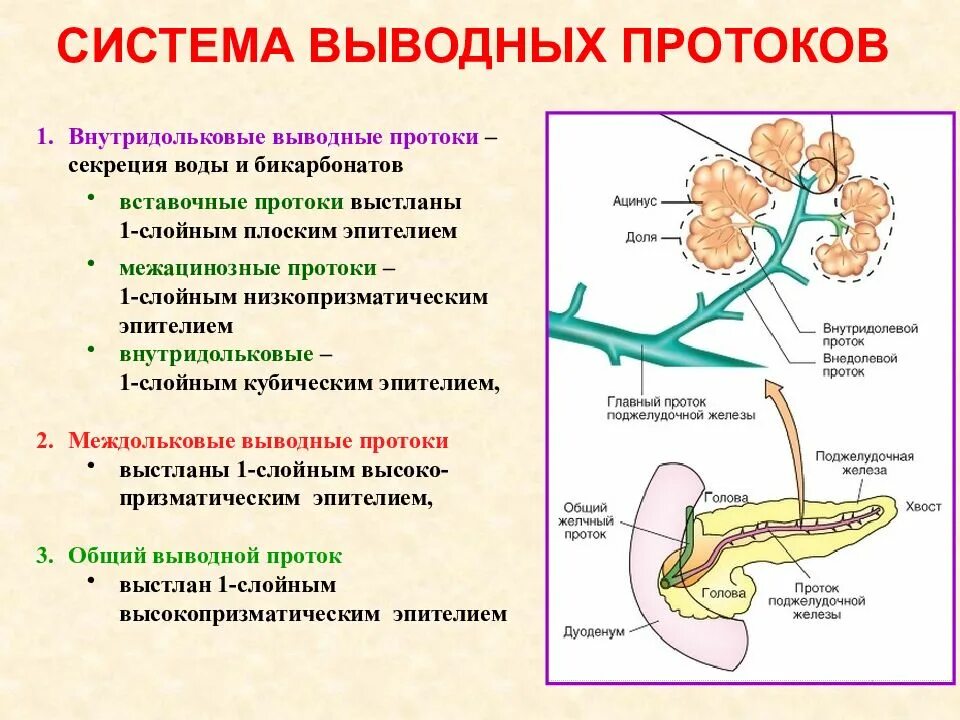 СИСТЕМА ВЫВОДНЫХ ПРОТОКОВ

1. Внутридольковые выводные протоки – секреция воды и бикарбонатов

• вставочные протоки выстланы 1-слойным плоским эпителием

• межацинозные протоки – 1-слойным низкопризматическим эпителием

• внутридольковые – 1-слойным кубическим эпителием,

2. Междольковые выводные протоки

• выстланы 1-слойным высоко-призматическим эпителием,

3. Общий выводной проток

• выстлан 1-слойным высокопризматическим эпителием

Ацинус
Доля
Внутридолевой проток
Внедолевой проток
Главный проток поджелудочной железы
Поджелудочная железа
Голова
Хвост
Общий желчный проток
Голова
Проток поджелудочной железы
Дуоденум